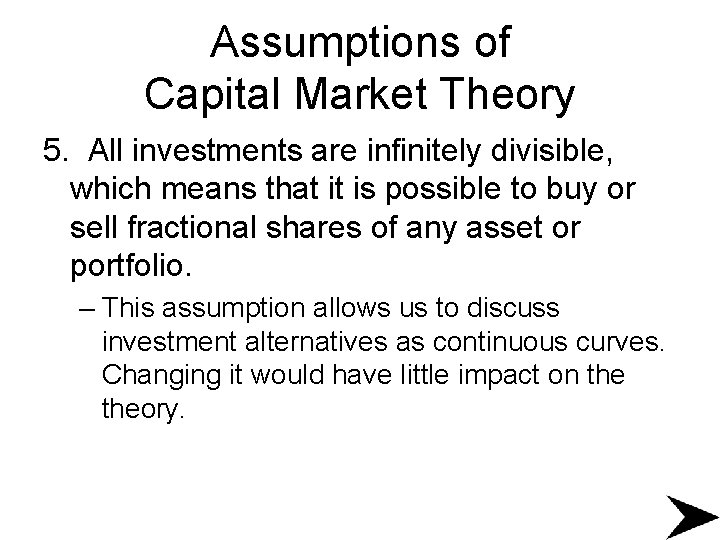 Assumptions of Capital Market Theory

5. All investments are infinitely divisible, which means that it is possible to buy or sell fractional shares of any asset or portfolio.

– This assumption allows us to discuss investment alternatives as continuous curves. Changing it would have little impact on the theory.